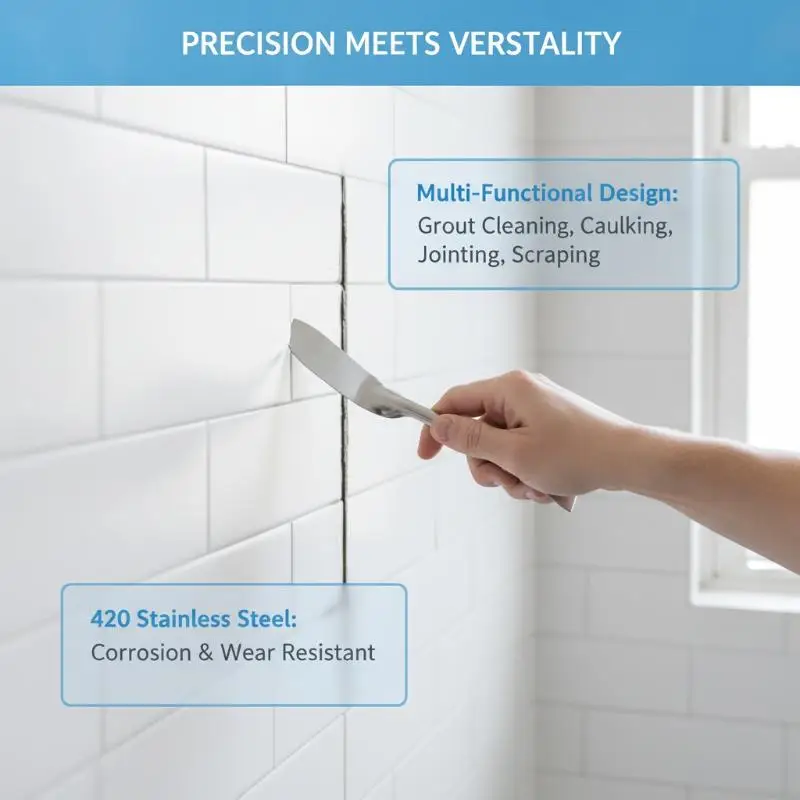 PRECISION MEETS VERSTALITY

Multi-Functional Design:
Grout Cleaning, Caulking, Jointing, Scraping

420 Stainless Steel:
Corrosion & Wear Resistant